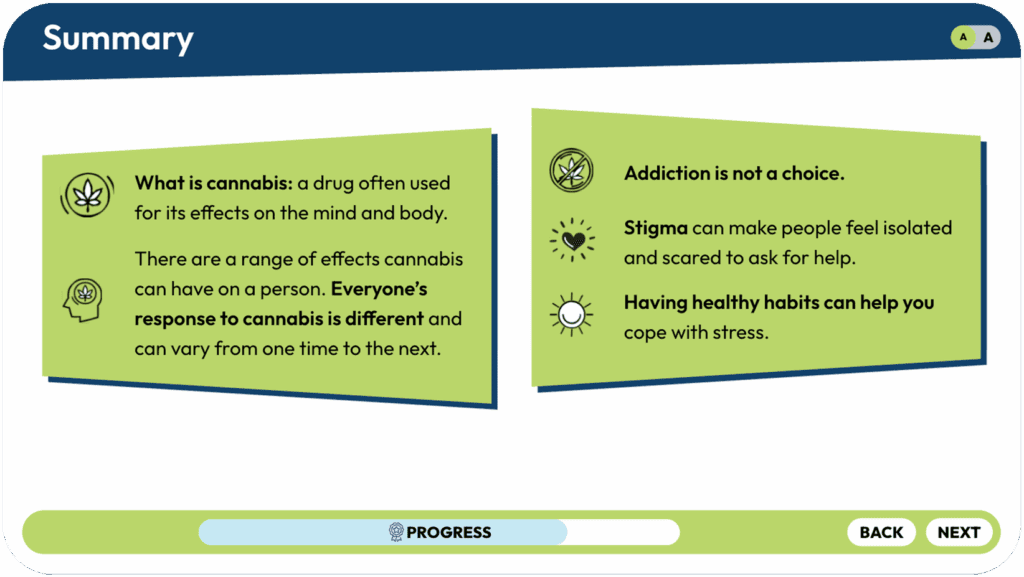 Summary

A A

What is cannabis: a drug often used for its effects on the mind and body.

There are a range of effects cannabis can have on a person. Everyone's response to cannabis is different and can vary from one time to the next.

Addiction is not a choice.

Stigma can make people feel isolated and scared to ask for help.

Having healthy habits can help you cope with stress.

PROGRESS

BACK NEXT